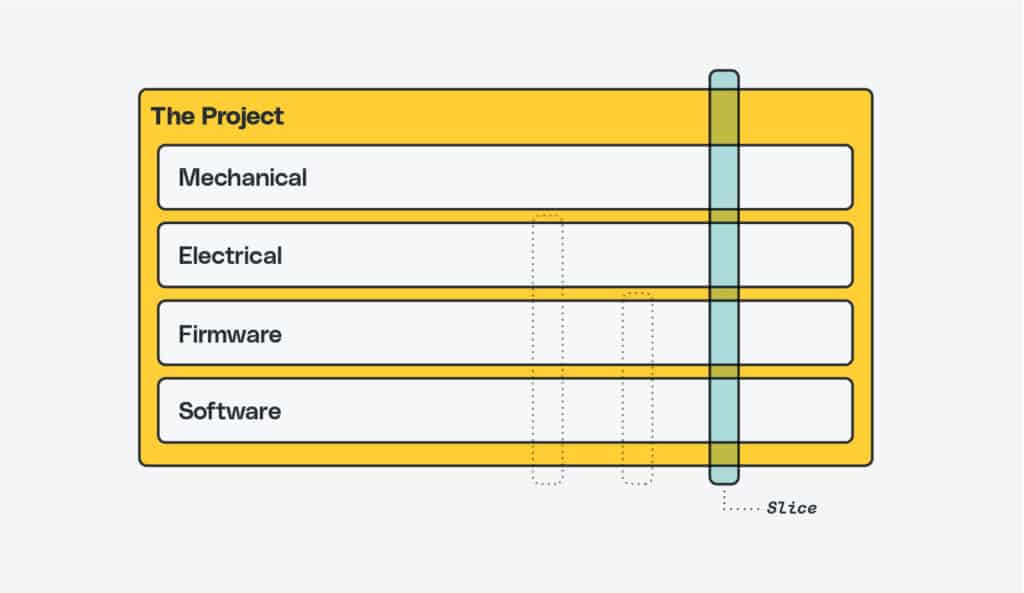 The Project

Mechanical

Electrical

Firmware

Software

Slice